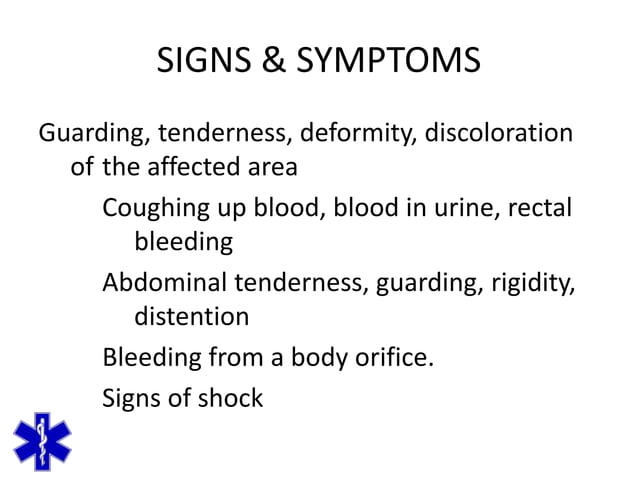 SIGNS & SYMPTOMS

Guarding, tenderness, deformity, discoloration of the affected area

Coughing up blood, blood in urine, rectal bleeding

Abdominal tenderness, guarding, rigidity, distention

Bleeding from a body orifice.

Signs of shock